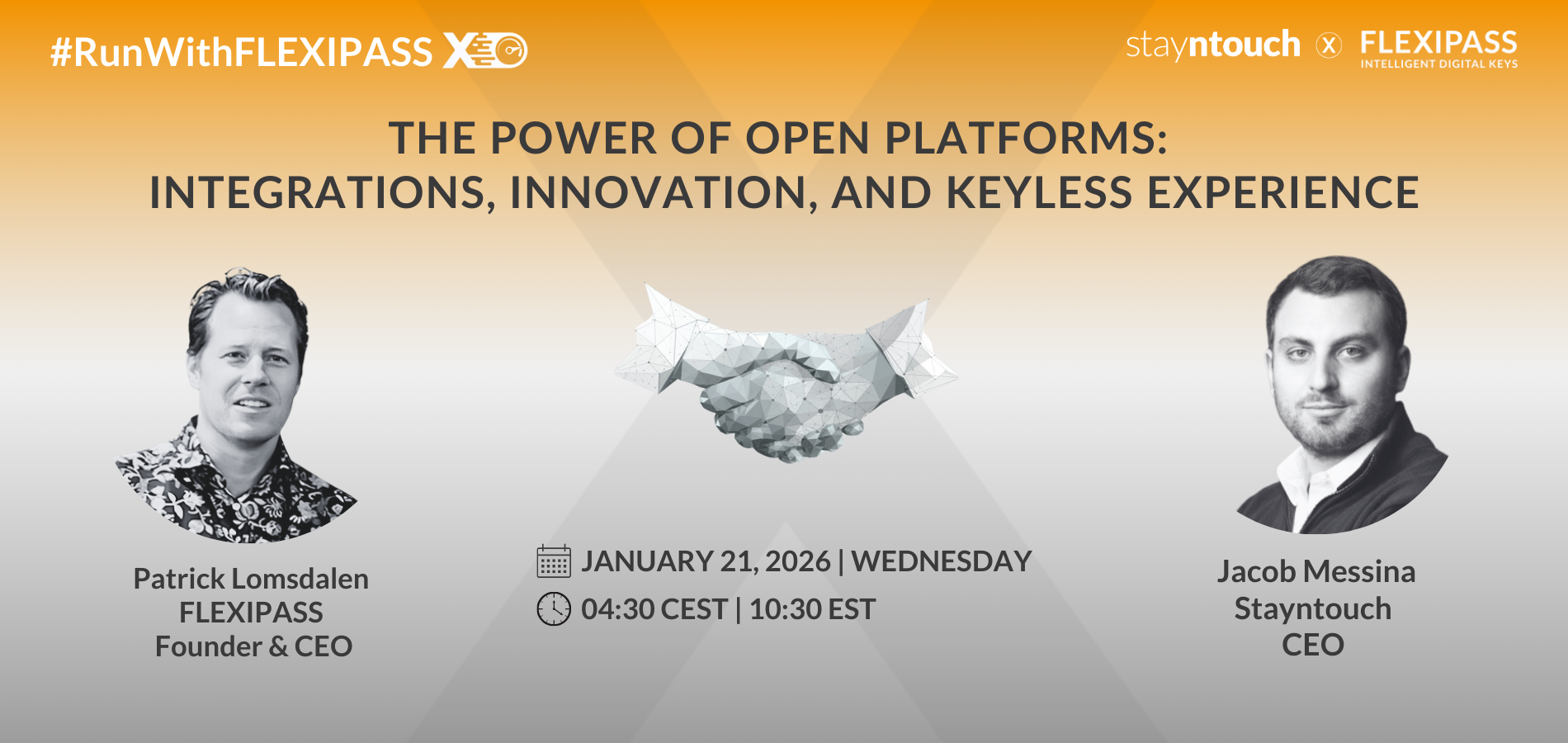 #RunWithFLEXIPASS

stayntouch x FLEXIPASS INTELLIGENT DIGITAL KEYS

THE POWER OF OPEN PLATFORMS: INTEGRATIONS, INNOVATION, AND KEYLESS EXPERIENCE

Patrick Lomsdalen
FLEXIPASS
Founder & CEO

JANUARY 21, 2026 | WEDNESDAY
04:30 CEST | 10:30 EST

Jacob Messina
Stayntouch
CEO